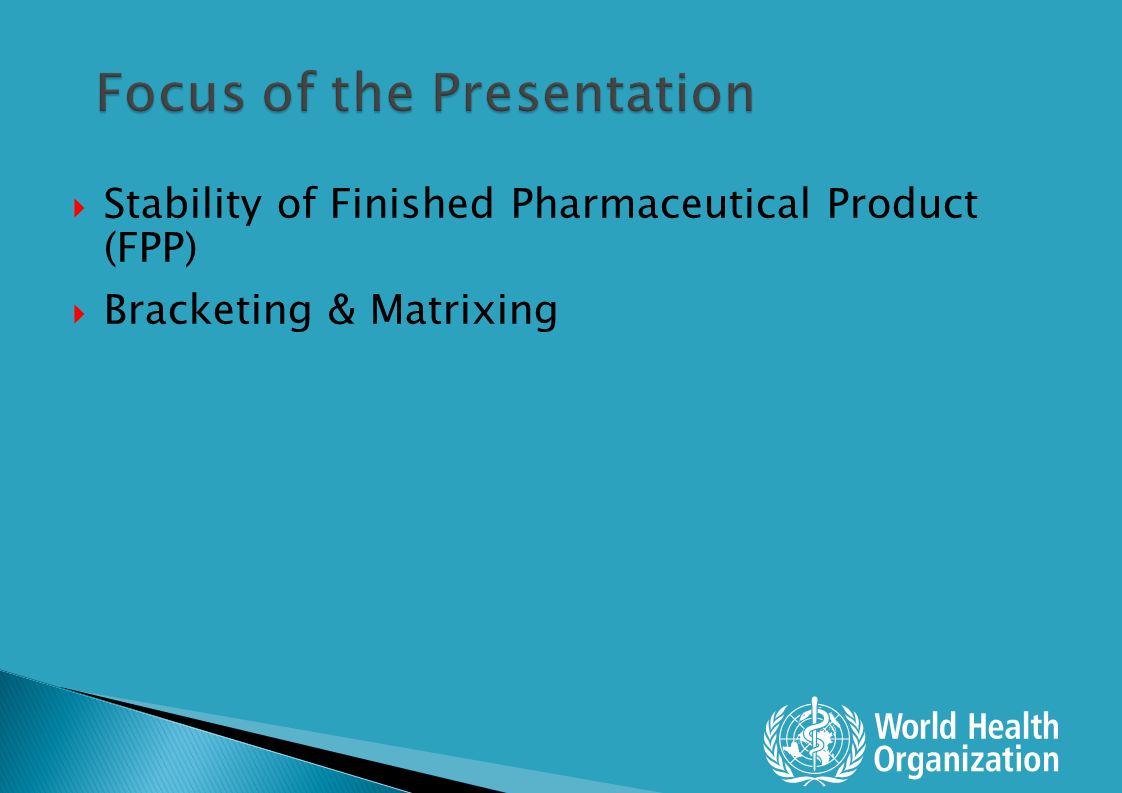 Focus of the Presentation

Stability of Finished Pharmaceutical Product (FPP)

Bracketing & Matrixing

World Health Organization